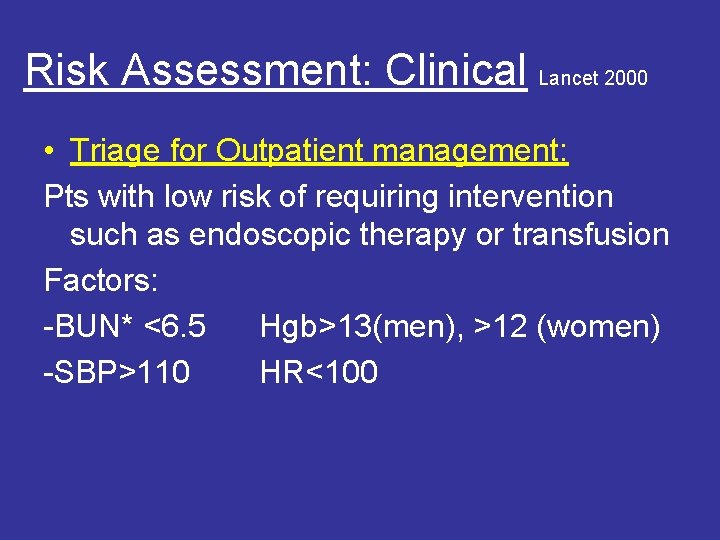 Risk Assessment: Clinical Lancet 2000

• Triage for Outpatient management:

Pts with low risk of requiring intervention such as endoscopic therapy or transfusion

Factors:

-BUN* <6.5 Hgb>13(men), >12 (women)

-SBP>110 HR<100